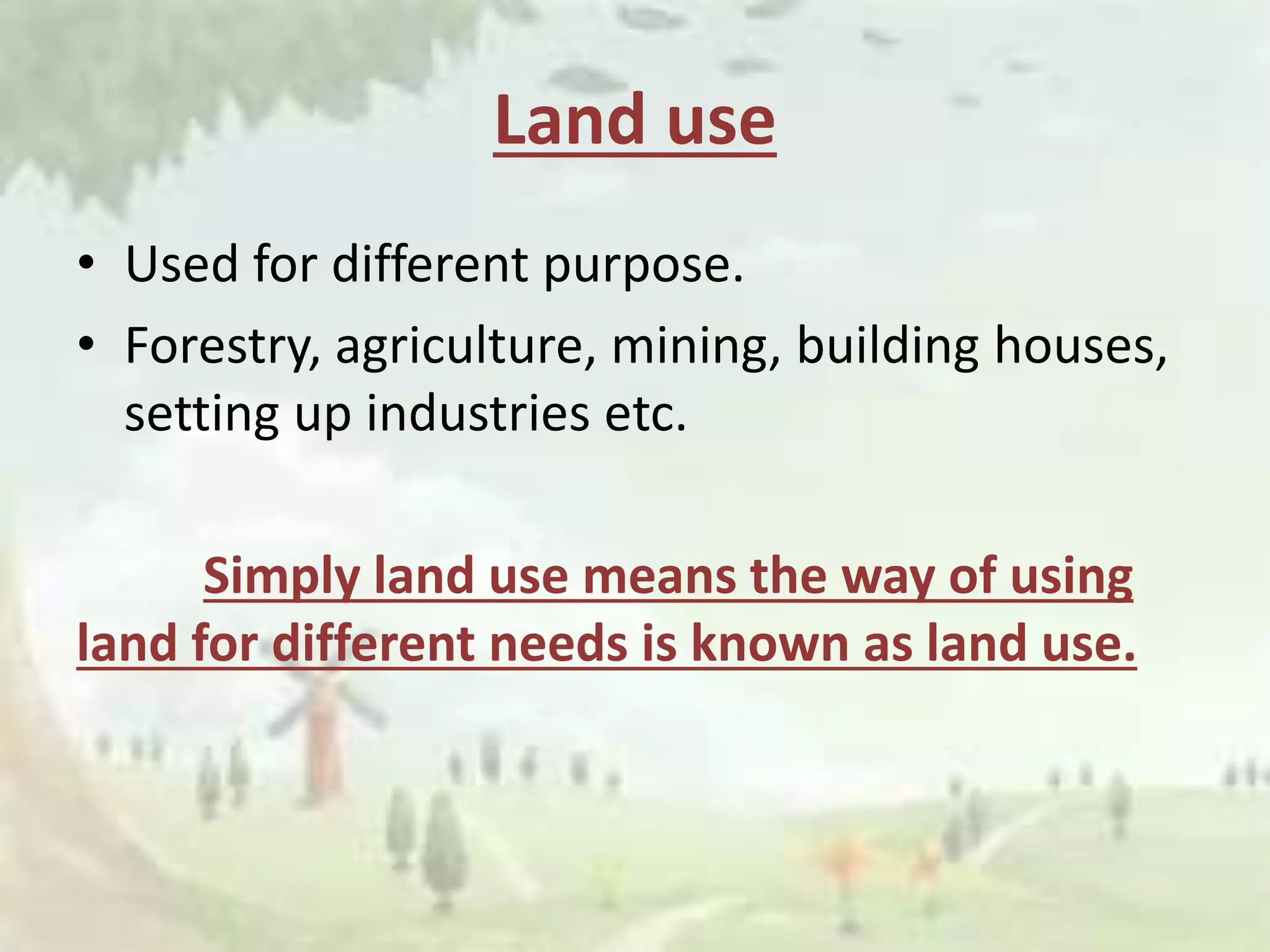 Land use

• Used for different purpose.
• Forestry, agriculture, mining, building houses, setting up industries etc.

Simply land use means the way of using land for different needs is known as land use.